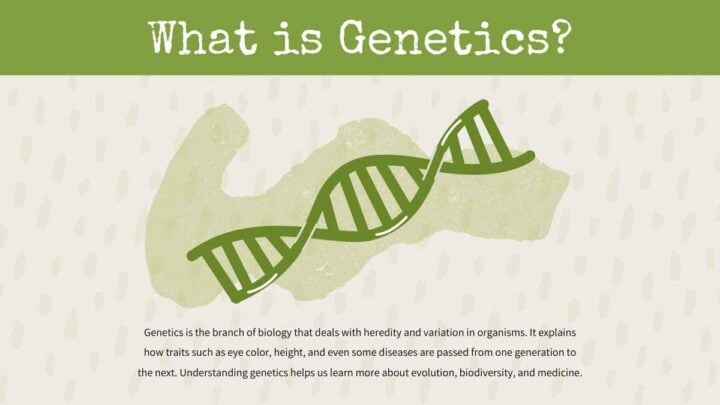 What is Genetics?

Genetics is the branch of biology that deals with heredity and variation in organisms. It explains how traits such as eye color, height, and even some diseases are passed from one generation to the next. Understanding genetics helps us learn more about evolution, biodiversity, and medicine.